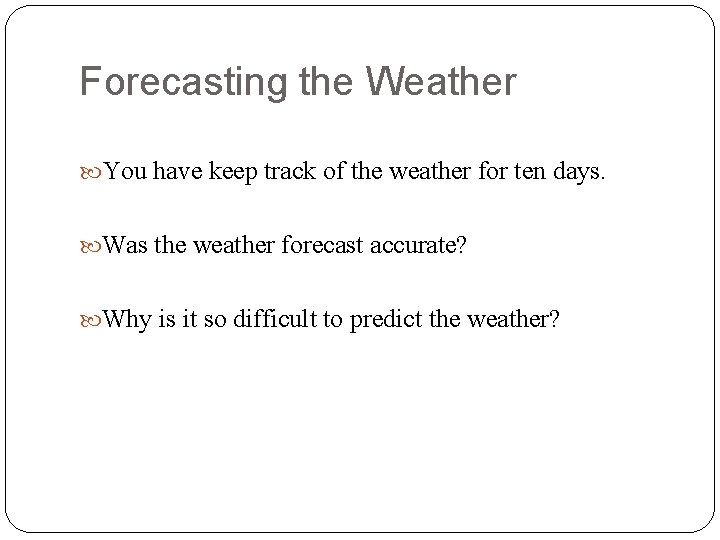 Forecasting the Weather

You have keep track of the weather for ten days.

Was the weather forecast accurate?

Why is it so difficult to predict the weather?